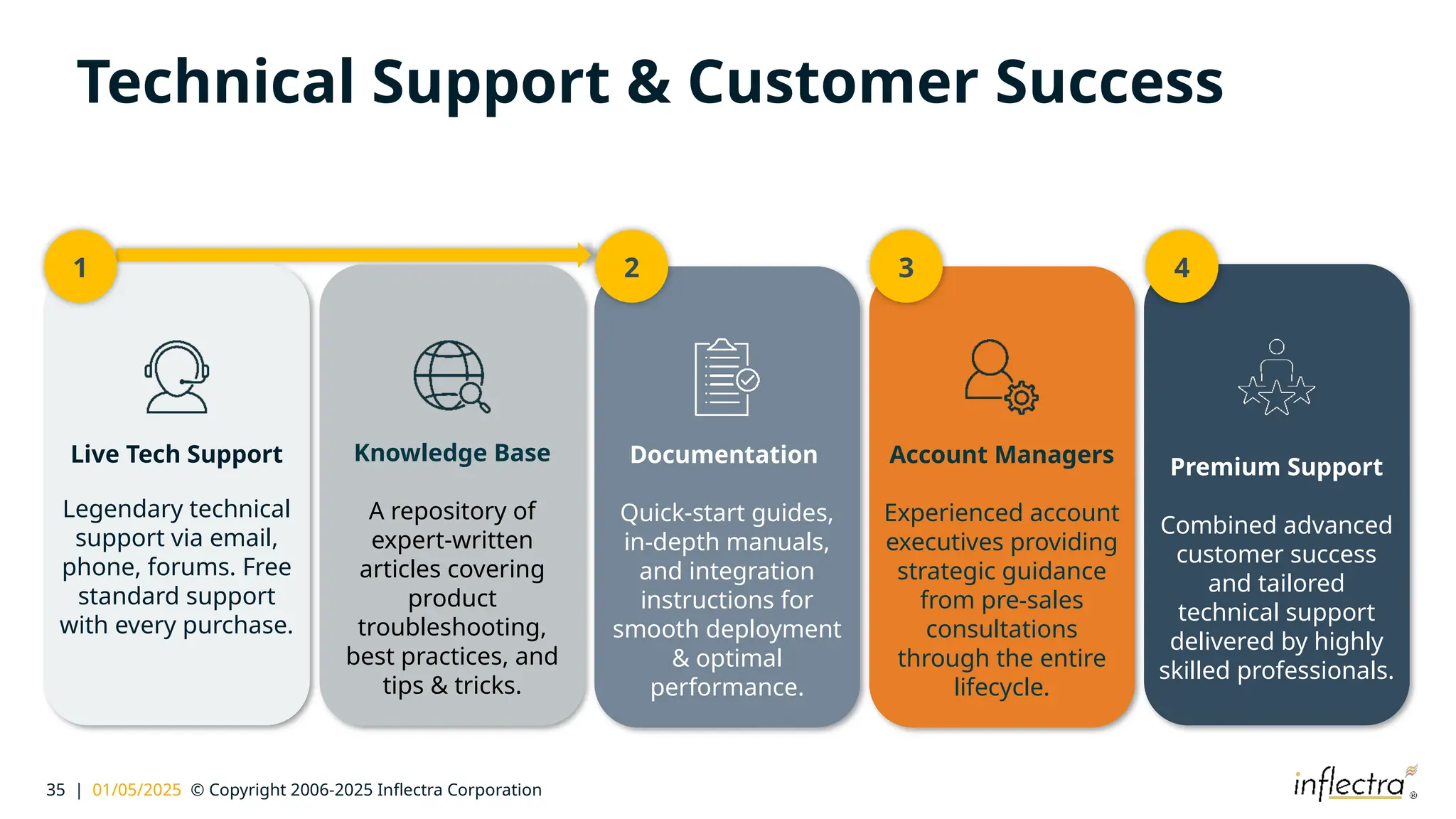 Technical Support & Customer Success

1

Live Tech Support

Legendary technical support via email, phone, forums. Free standard support with every purchase.

Knowledge Base

A repository of expert-written articles covering product troubleshooting, best practices, and tips & tricks.

2

Documentation

Quick-start guides, in-depth manuals, and integration instructions for smooth deployment & optimal performance.

3

Account Managers

Experienced account executives providing strategic guidance from pre-sales consultations through the entire lifecycle.

4

Premium Support

Combined advanced customer success and tailored technical support delivered by highly skilled professionals.

35 | 01/05/2025 © Copyright 2006-2025 Inflectra Corporation

inflectra®